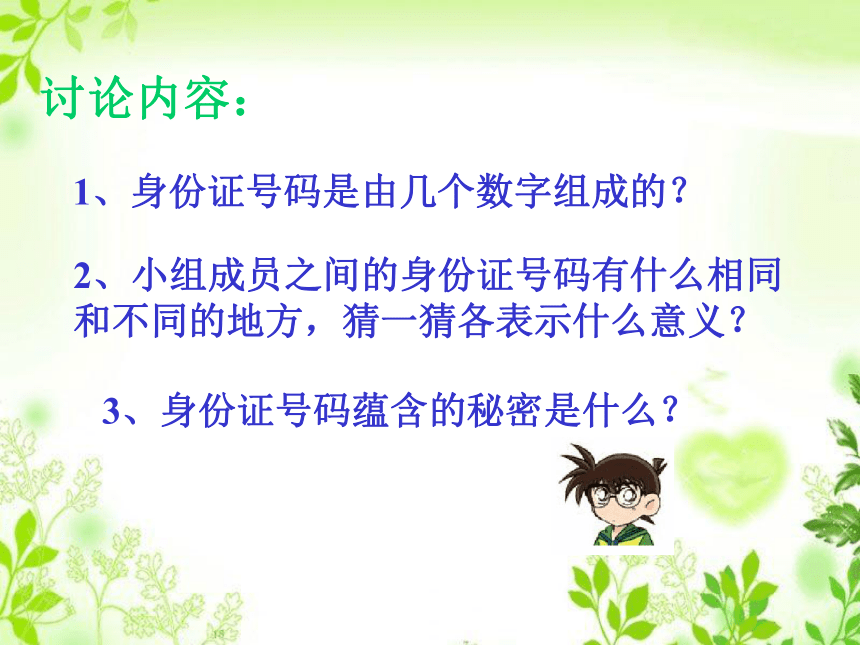 讨论内容：

1、身份证号码是由几个数字组成的？

2、小组成员之间的身份证号码有什么相同和不同的地方，猜一猜各表示什么意义？

3、身份证号码蕴含的秘密是什么？

18